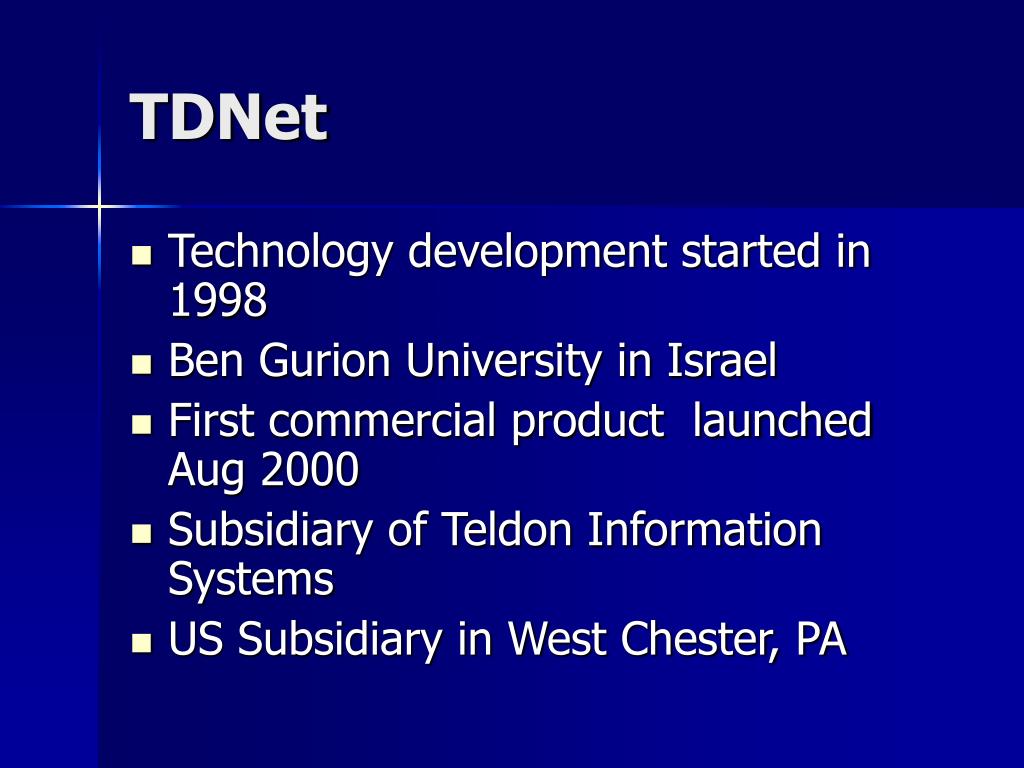 TDNet

- Technology development started in 1998
- Ben Gurion University in Israel
- First commercial product launched Aug 2000
- Subsidiary of Teldon Information Systems
- US Subsidiary in West Chester, PA